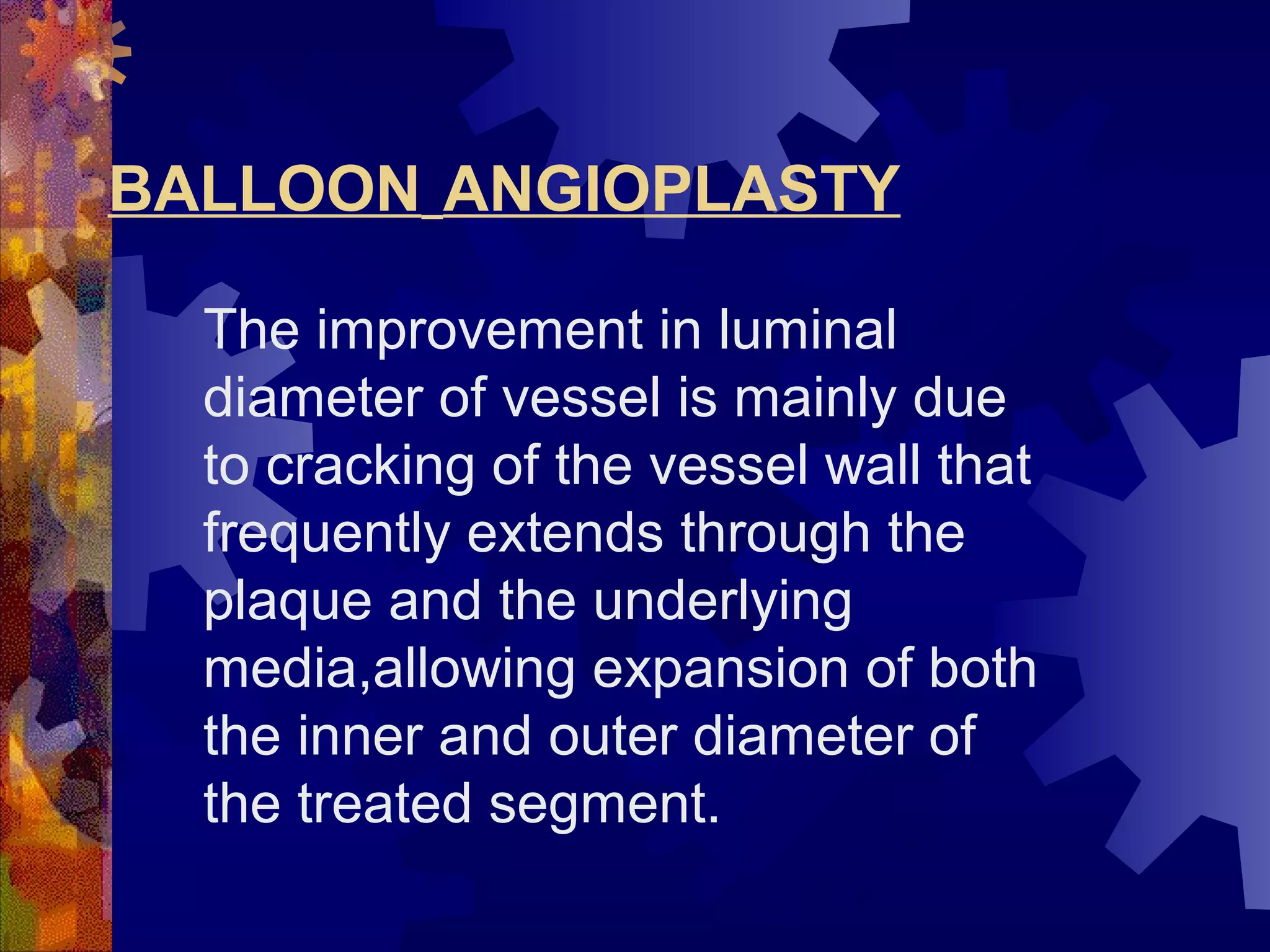 BALLOON ANGIOPLASTY

The improvement in luminal diameter of vessel is mainly due to cracking of the vessel wall that frequently extends through the plaque and the underlying media,allowing expansion of both the inner and outer diameter of the treated segment.